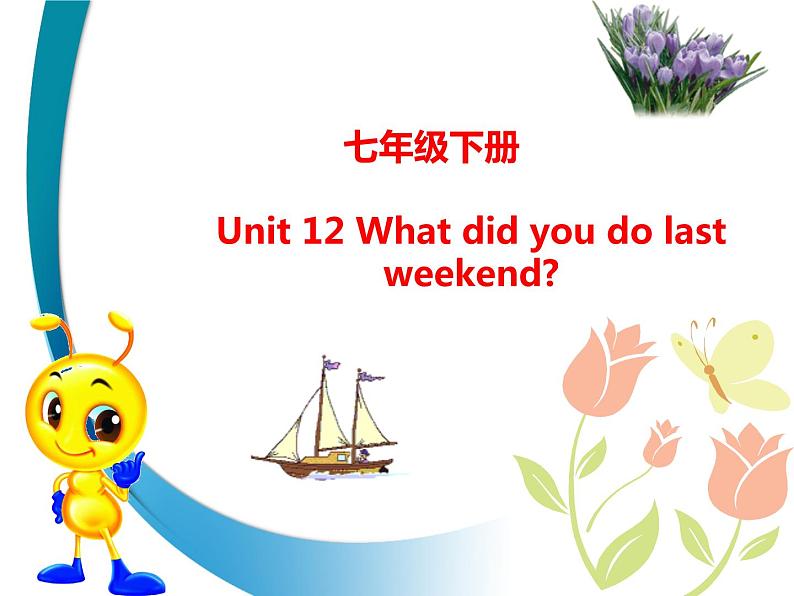 七年级下册

Unit 12 What did you do last weekend?